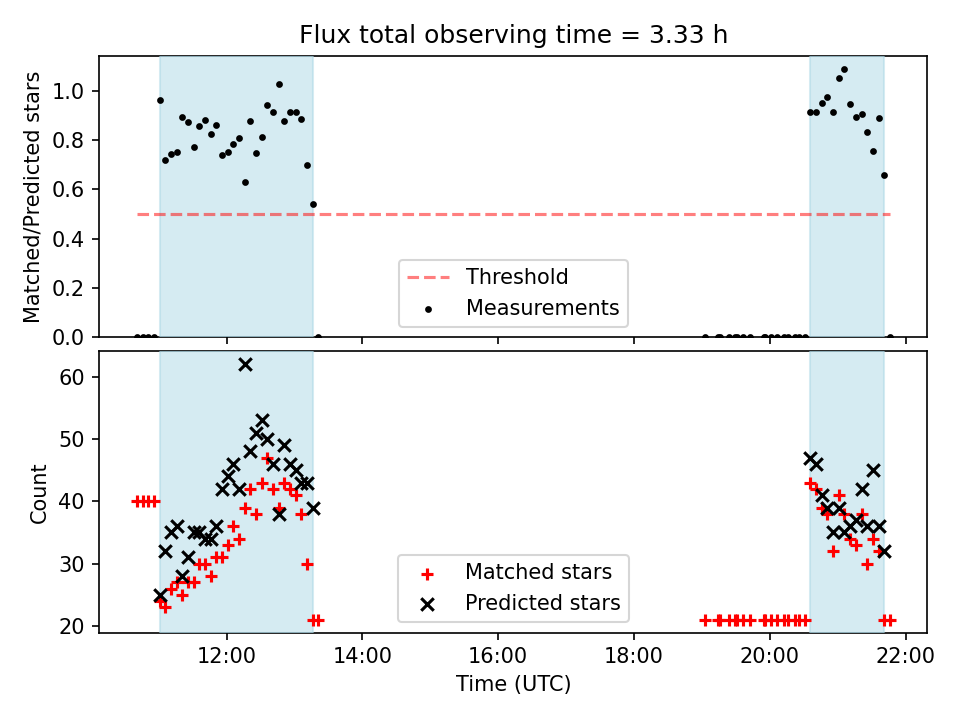 Flux total observing time = 3.33 h

Matched/Predicted stars

1.0
0.8
0.6
0.4
0.2
0.0

Threshold
Measurements

Count

60
50
40
30
20

Matched stars
Predicted stars

12:00
14:00
16:00
18:00
20:00
22:00

Time (UTC)